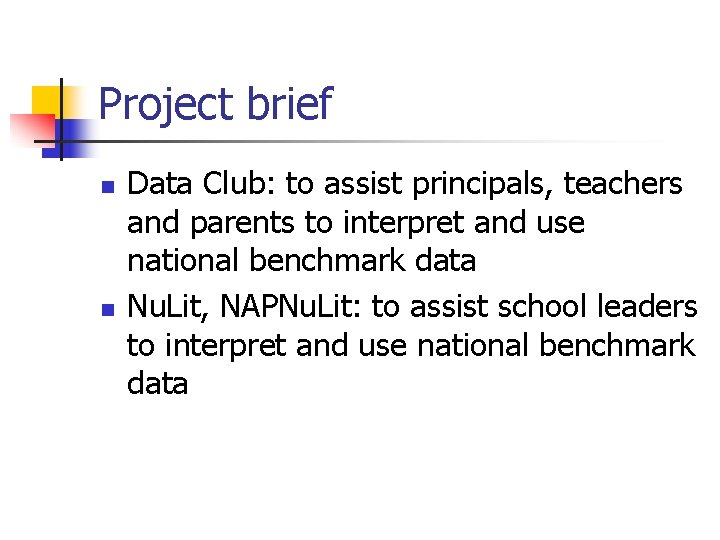 Project brief

- Data Club: to assist principals, teachers and parents to interpret and use national benchmark data
- NuLit, NAPNuLit: to assist school leaders to interpret and use national benchmark data